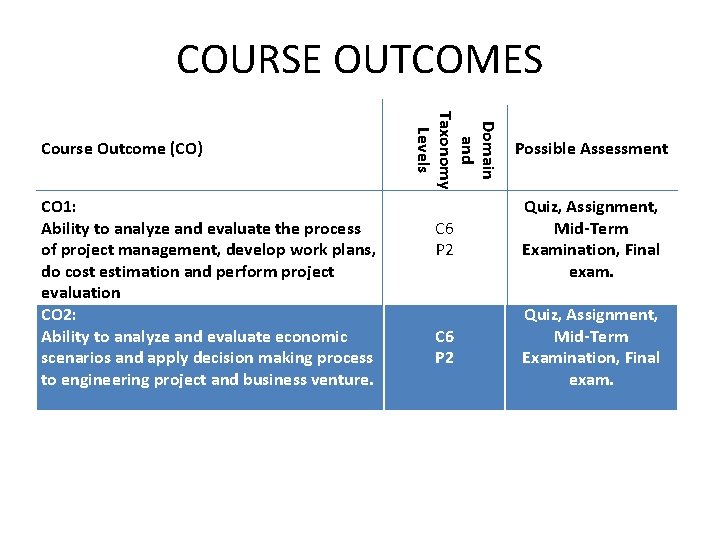 COURSE OUTCOMES

| Course Outcome (CO) | Domain and Taxonomy Levels | Possible Assessment |
|---|---|---|
| CO1: Ability to analyze and evaluate the process of project management, develop work plans, do cost estimation and perform project evaluation | C6 P2 | Quiz, Assignment, Mid-Term Examination, Final exam. |
| CO2: Ability to analyze and evaluate economic scenarios and apply decision making process to engineering project and business venture. | C6 P2 | Quiz, Assignment, Mid-Term Examination, Final exam. |